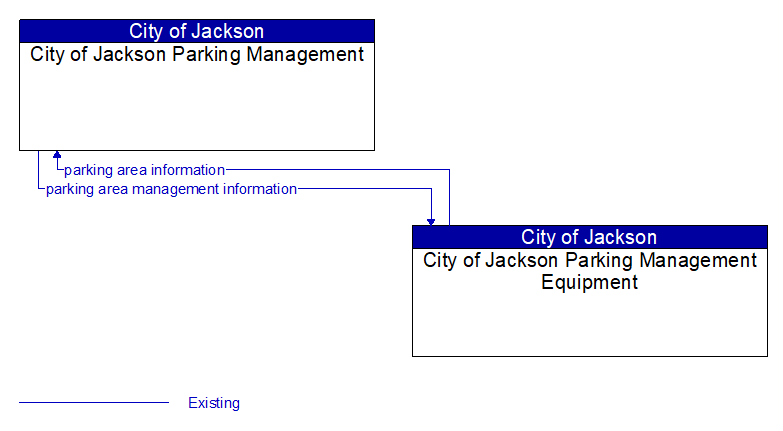 City of Jackson
City of Jackson Parking Management

parking area information
parking area management information

City of Jackson
City of Jackson Parking Management Equipment

Existing